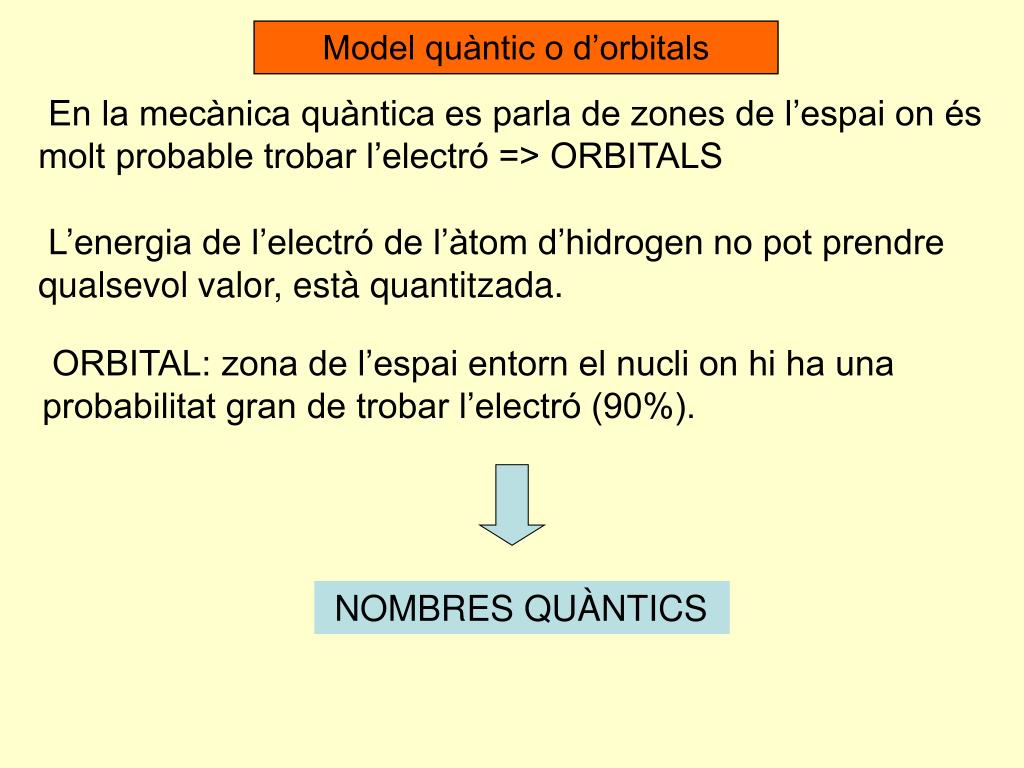 Model quàntic o d’orbitals

En la mecànica quàntica es parla de zones de l’espai on és molt probable trobar l’electró => ORBITALS

L’energia de l’electró de l’àtom d’hidrogen no pot prendre qualsevol valor, està quantitzada.

ORBITAL: zona de l’espai entorn el nucli on hi ha una probabilitat gran de trobar l’electró (90%).

NOMBRES QUÀNTICS